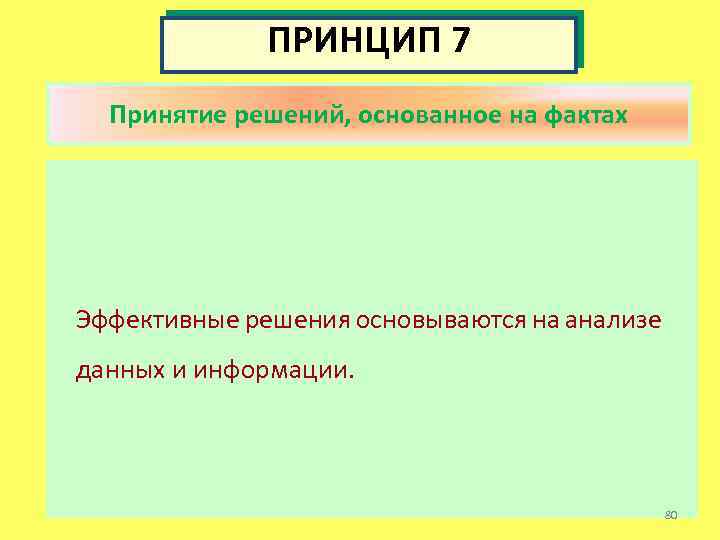 ПРИНЦИП 7

Принятие решений, основанное на фактах

Эффективные решения основываются на анализе данных и информации.

80